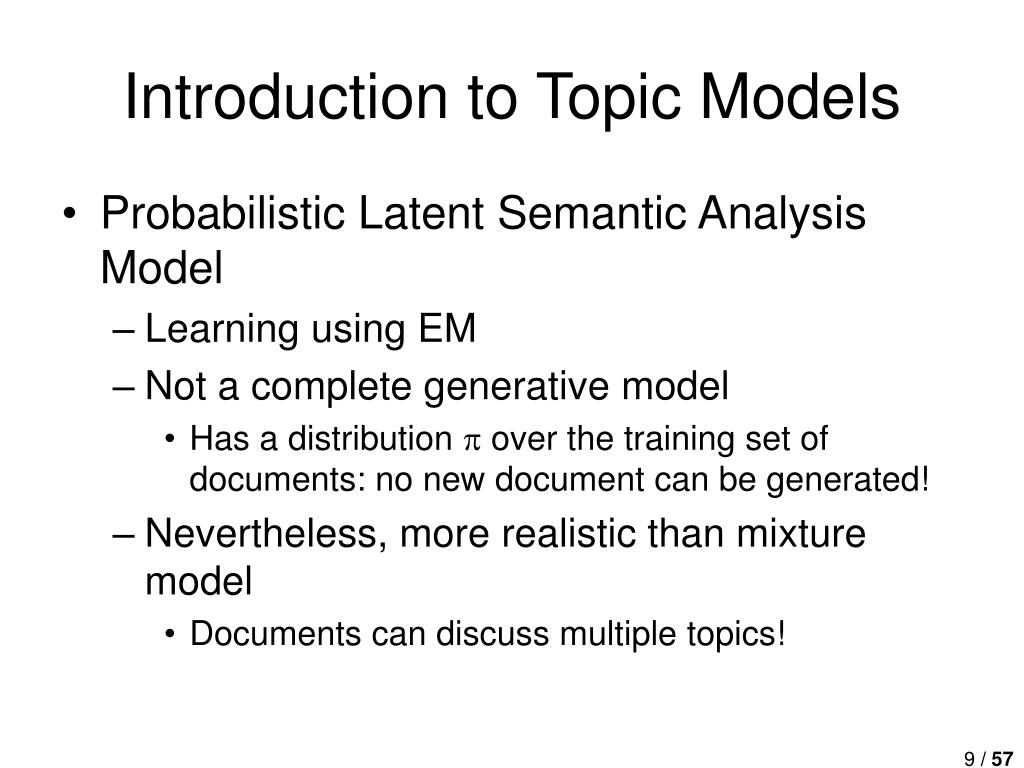 Introduction to Topic Models

• Probabilistic Latent Semantic Analysis Model
– Learning using EM
– Not a complete generative model
• Has a distribution $\pi$ over the training set of documents: no new document can be generated!
– Nevertheless, more realistic than mixture model
• Documents can discuss multiple topics!

9 / 57